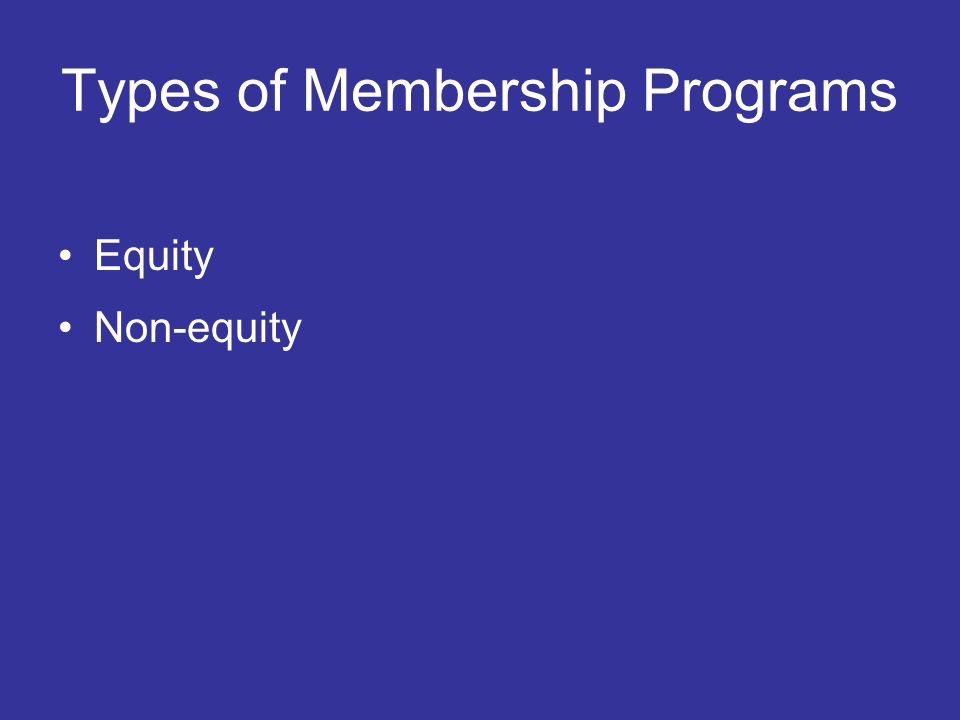 Types of Membership Programs

• Equity
• Non-equity